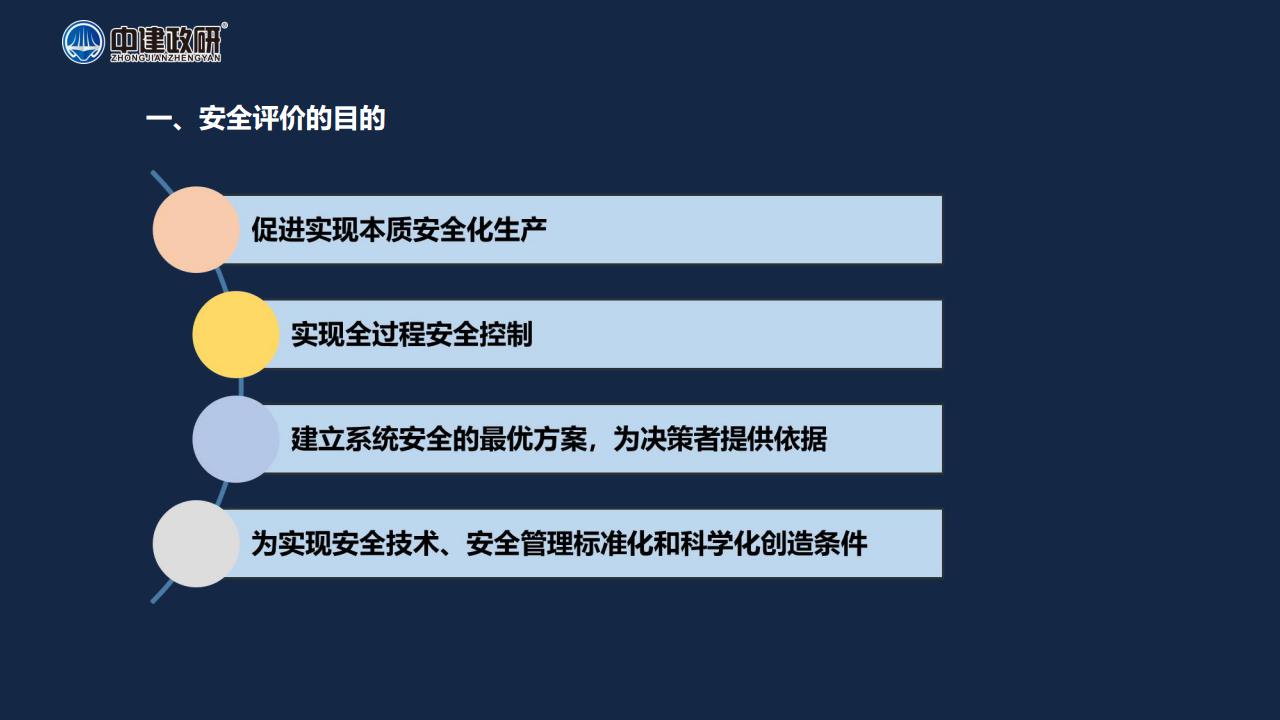 中建政研®
ZHONGJIANZHENGYAN

一、安全评价的目的

促进实现本质安全化生产

实现全过程安全控制

建立系统安全的最优方案，为决策者提供依据

为实现安全技术、安全管理标准化和科学化创造条件